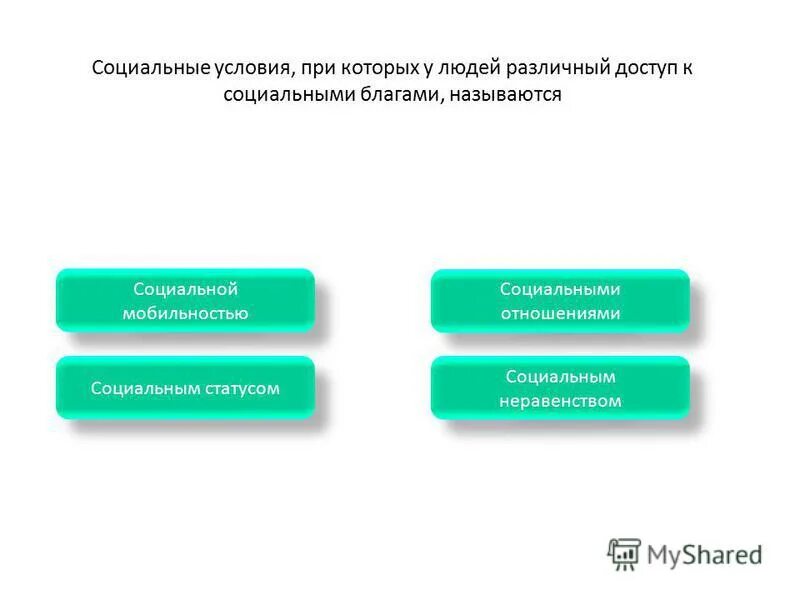 Социальные условия, при которых у людей различный доступ к социальными благами, называются

Социальной мобильностью

Социальными отношениями

Социальным статусом

Социальным неравенством

MyShared